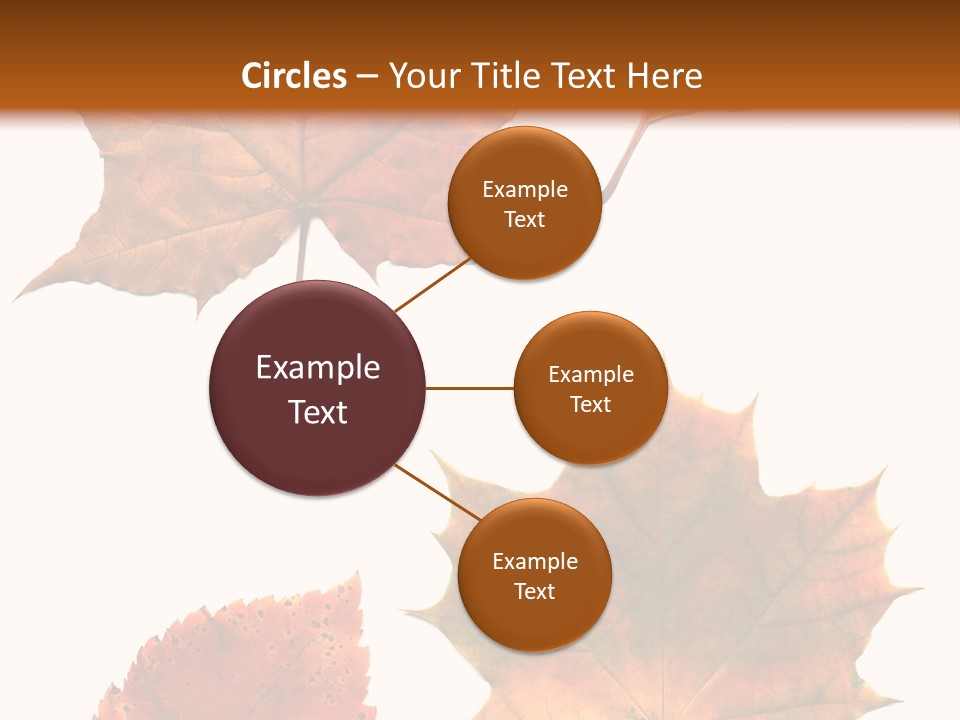 Circles – Your Title Text Here

Example Text

Example Text

Example Text

Example Text